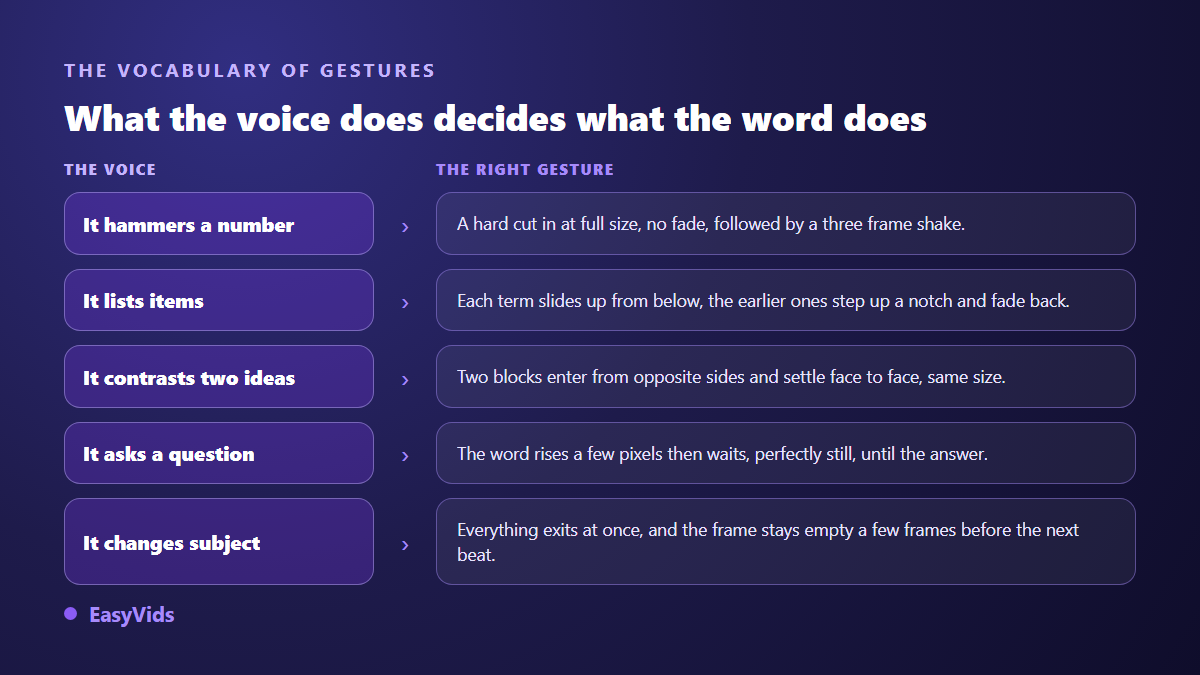 THE VOCABULARY OF GESTURES

What the voice does decides what the word does

| THE VOICE | | THE RIGHT GESTURE |
|---|---|---|
| It hammers a number | › | A hard cut in at full size, no fade, followed by a three frame shake. |
| It lists items | › | Each term slides up from below, the earlier ones step up a notch and fade back. |
| It contrasts two ideas | › | Two blocks enter from opposite sides and settle face to face, same size. |
| It asks a question | › | The word rises a few pixels then waits, perfectly still, until the answer. |
| It changes subject | › | Everything exits at once, and the frame stays empty a few frames before the next beat. |

EasyVids